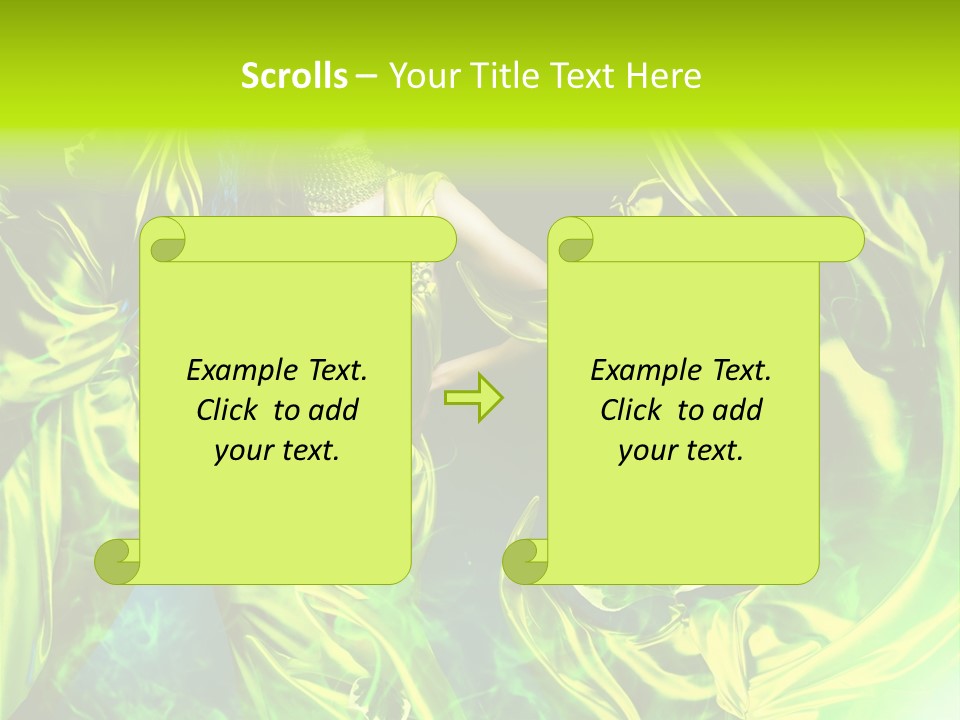 Scrolls – Your Title Text Here

Example Text. Click to add your text.

Example Text. Click to add your text.